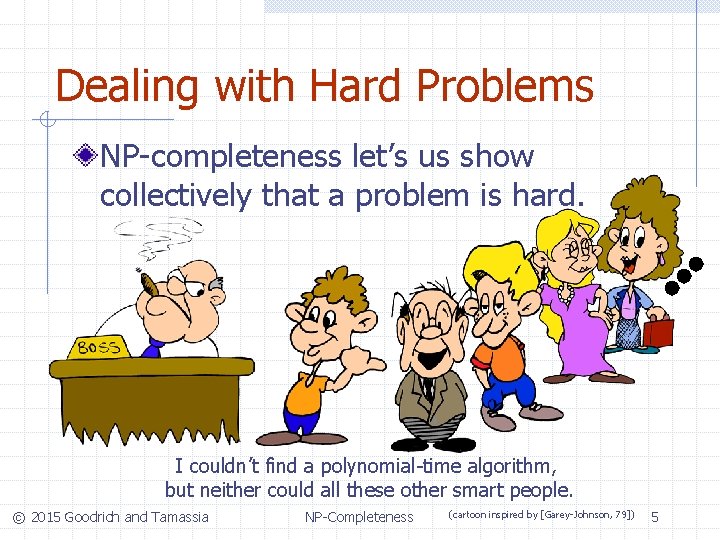 Dealing with Hard Problems

NP-completeness let's us show collectively that a problem is hard.

BOSS

I couldn't find a polynomial-time algorithm, but neither could all these other smart people.

© 2015 Goodrich and Tamassia NP-Completeness (cartoon inspired by [Garey-Johnson, 79]) 5